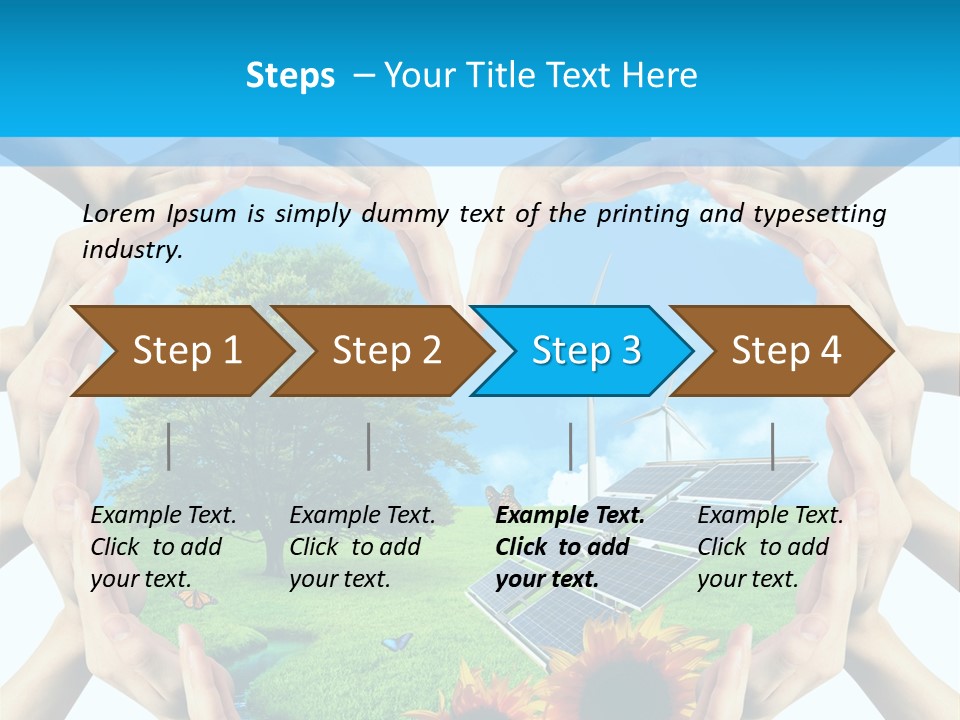 Steps – Your Title Text Here

Lorem Ipsum is simply dummy text of the printing and typesetting industry.

Step 1

Step 2

Step 3

Step 4

Example Text. Click to add your text.

Example Text. Click to add your text.

Example Text. Click to add your text.

Example Text. Click to add your text.